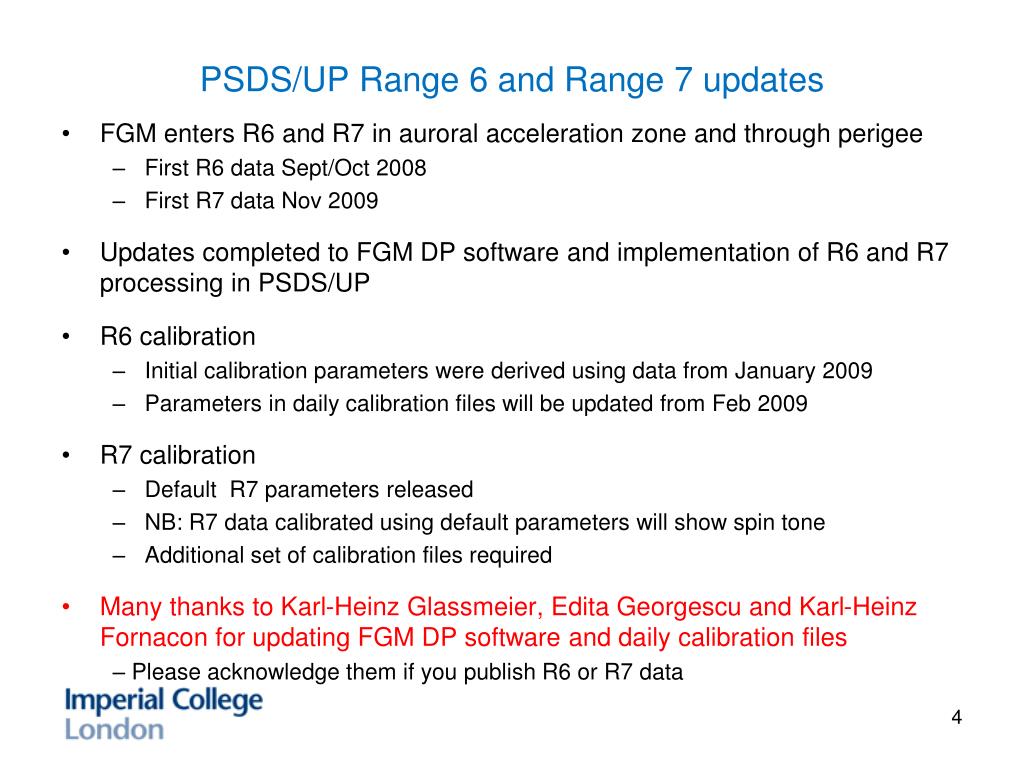 PSDS/UP Range 6 and Range 7 updates

• FGM enters R6 and R7 in auroral acceleration zone and through perigee
– First R6 data Sept/Oct 2008
– First R7 data Nov 2009

• Updates completed to FGM DP software and implementation of R6 and R7 processing in PSDS/UP

• R6 calibration
– Initial calibration parameters were derived using data from January 2009
– Parameters in daily calibration files will be updated from Feb 2009

• R7 calibration
– Default R7 parameters released
– NB: R7 data calibrated using default parameters will show spin tone
– Additional set of calibration files required

• Many thanks to Karl-Heinz Glassmeier, Edita Georgescu and Karl-Heinz Fornacon for updating FGM DP software and daily calibration files
– Please acknowledge them if you publish R6 or R7 data

Imperial College London

4